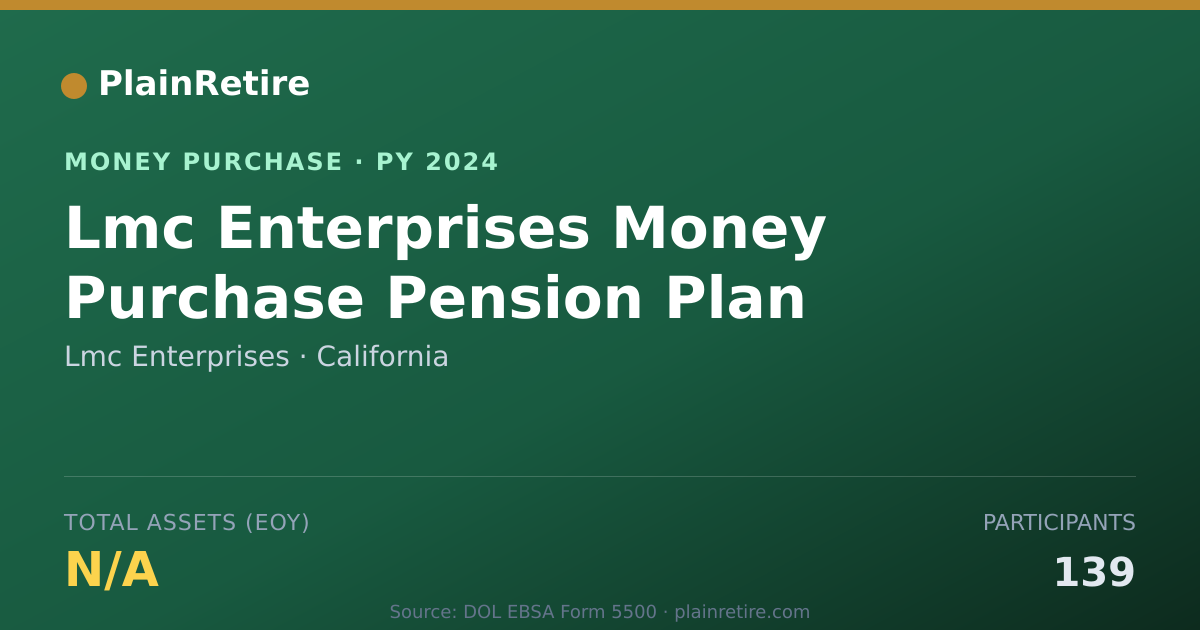 PlainRetire

MONEY PURCHASE · PY 2024

Lmc Enterprises Money Purchase Pension Plan

Lmc Enterprises · California

TOTAL ASSETS (EOY)

N/A

PARTICIPANTS

139

Source: DOL EBSA Form 5500 · plainretire.com